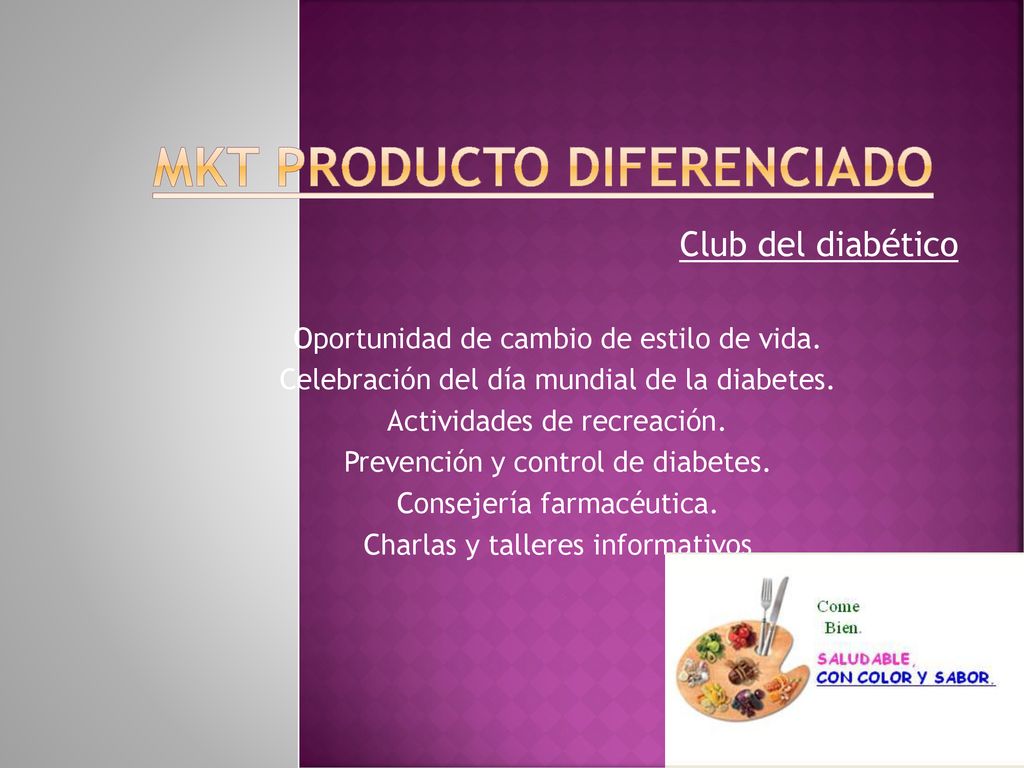 MKT PRODUCTO DIFERENCIADO

Club del diabético

Oportunidad de cambio de estilo de vida.
Celebración del día mundial de la diabetes.
Actividades de recreación.
Prevención y control de diabetes.
Consejería farmacéutica.
Charlas y talleres informativos

Come
Bien.
SALUDABLE,
CON COLOR Y SABOR.